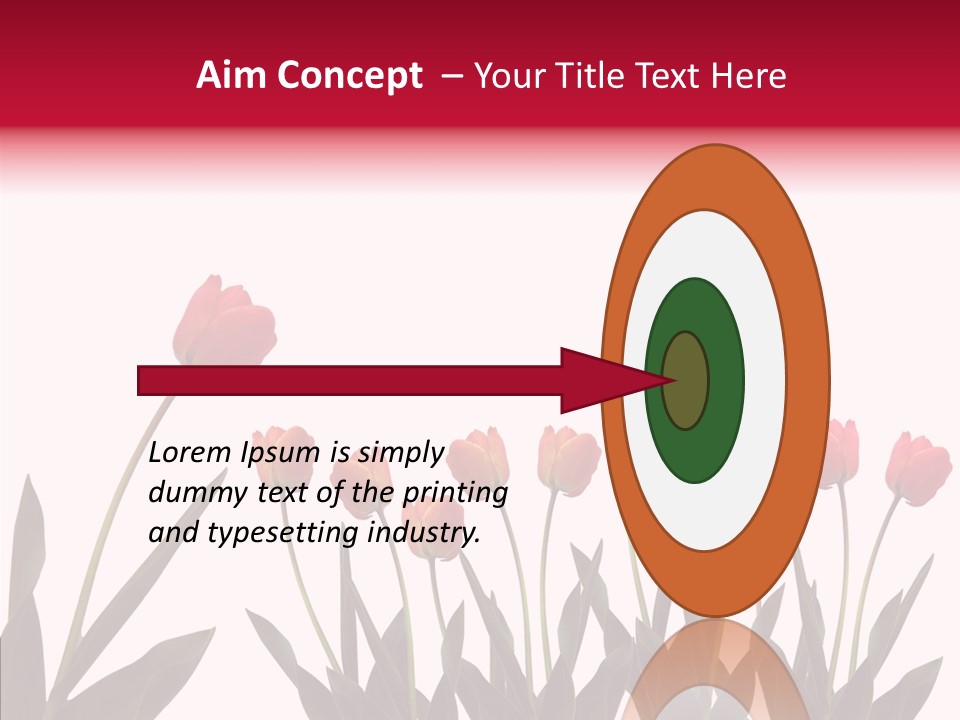 Aim Concept – Your Title Text Here

Lorem Ipsum is simply dummy text of the printing and typesetting industry.